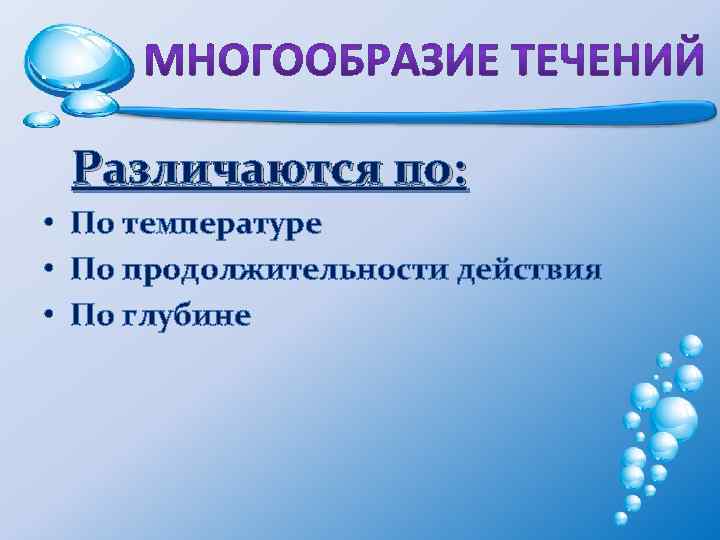 МНОГООБРАЗИЕ ТЕЧЕНИЙ

Различаются по:

• По температуре
• По продолжительности действия
• По глубине